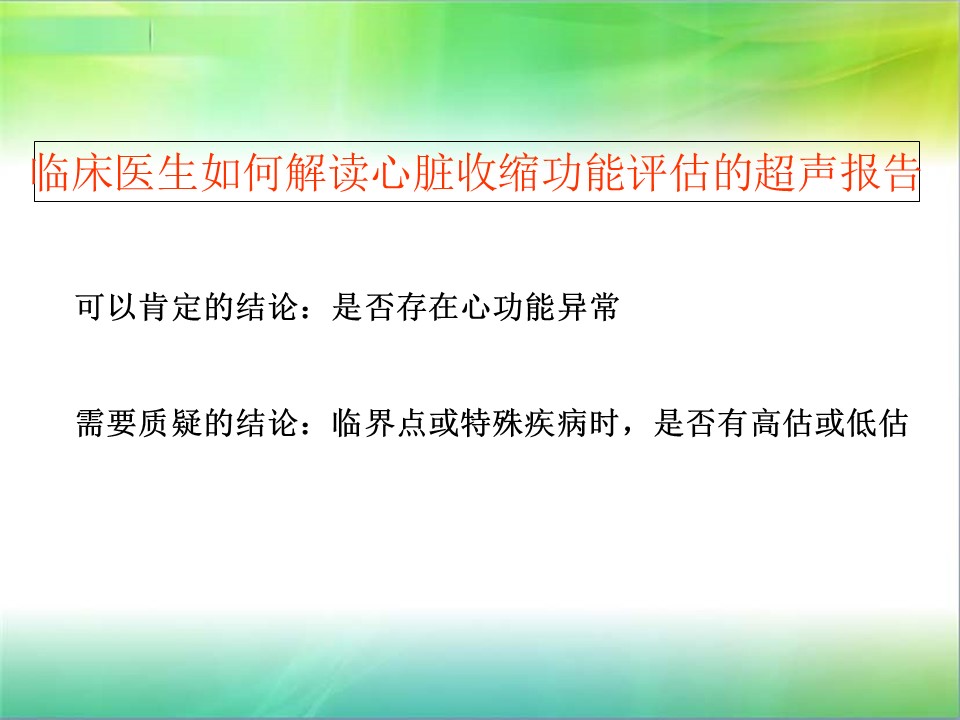 临床医生如何解读心脏收缩功能评估的超声报告

可以肯定的结论：是否存在心功能异常

需要质疑的结论：临界点或特殊疾病时，是否有高估或低估